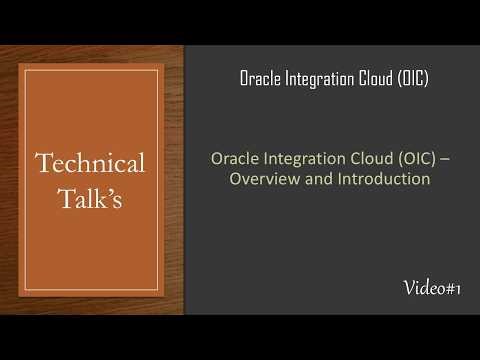 Technical Talk's

Oracle Integration Cloud (OIC)

Oracle Integration Cloud (OIC) – Overview and Introduction

Video#1